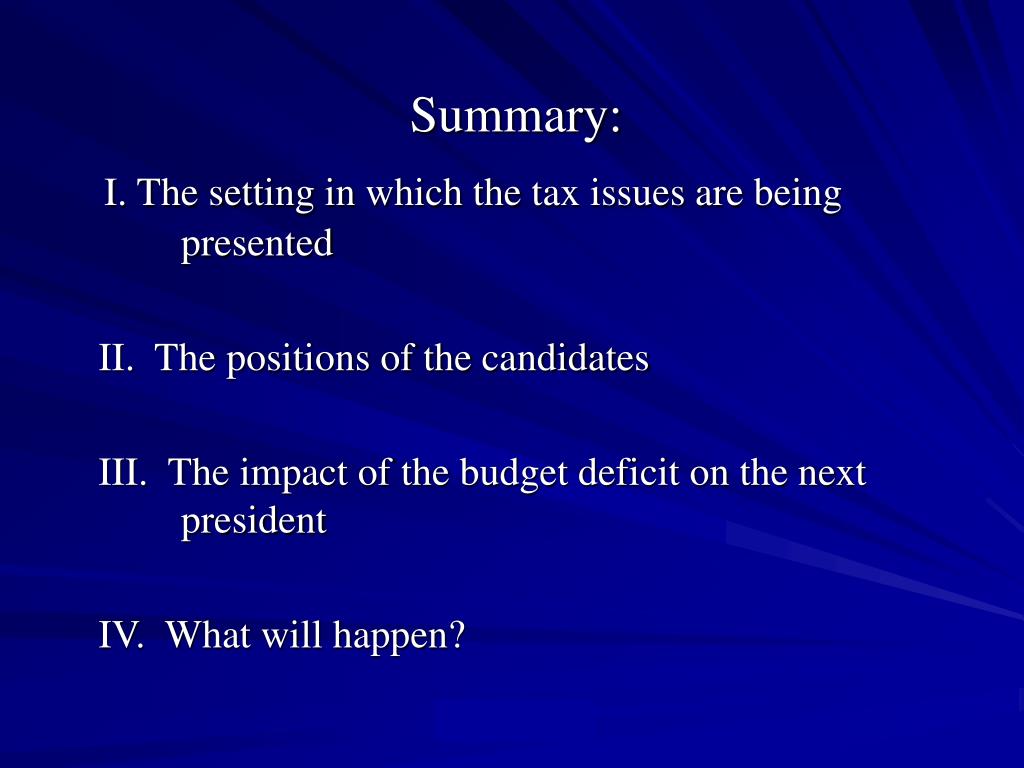 Summary:

I. The setting in which the tax issues are being presented

II. The positions of the candidates

III. The impact of the budget deficit on the next president

IV. What will happen?